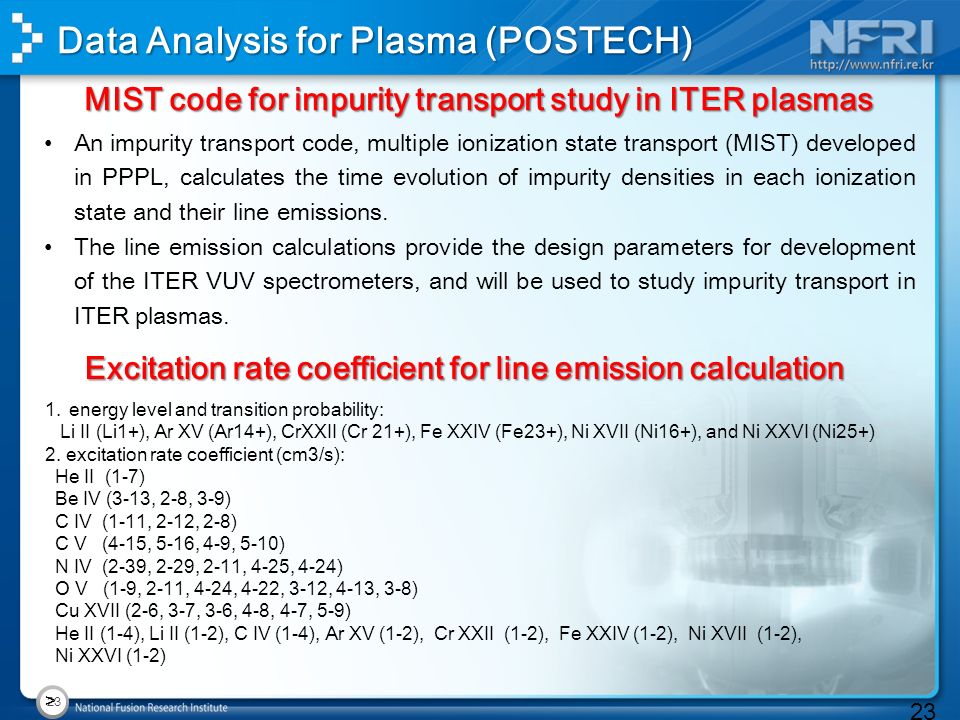 Data Analysis for Plasma (POSTECH)

NFRI
http://www.nfri.re.kr

MIST code for impurity transport study in ITER plasmas

• An impurity transport code, multiple ionization state transport (MIST) developed in PPPL, calculates the time evolution of impurity densities in each ionization state and their line emissions.
• The line emission calculations provide the design parameters for development of the ITER VUV spectrometers, and will be used to study impurity transport in ITER plasmas.

Excitation rate coefficient for line emission calculation

1. energy level and transition probability:
Li II (Li1+), Ar XV (Ar14+), CrXXII (Cr 21+), Fe XXIV (Fe23+), Ni XVII (Ni16+), and Ni XXVI (Ni25+)
2. excitation rate coefficient (cm3/s):
He II (1-7)
Be IV (3-13, 2-8, 3-9)
C IV (1-11, 2-12, 2-8)
C V (4-15, 5-16, 4-9, 5-10)
N IV (2-39, 2-29, 2-11, 4-25, 4-24)
O V (1-9, 2-11, 4-24, 4-22, 3-12, 4-13, 3-8)
Cu XVII (2-6, 3-7, 3-6, 4-8, 4-7, 5-9)
He II (1-4), Li II (1-2), C IV (1-4), Ar XV (1-2), Cr XXII (1-2), Fe XXIV (1-2), Ni XVII (1-2), Ni XXVI (1-2)

23
National Fusion Research Institute
23